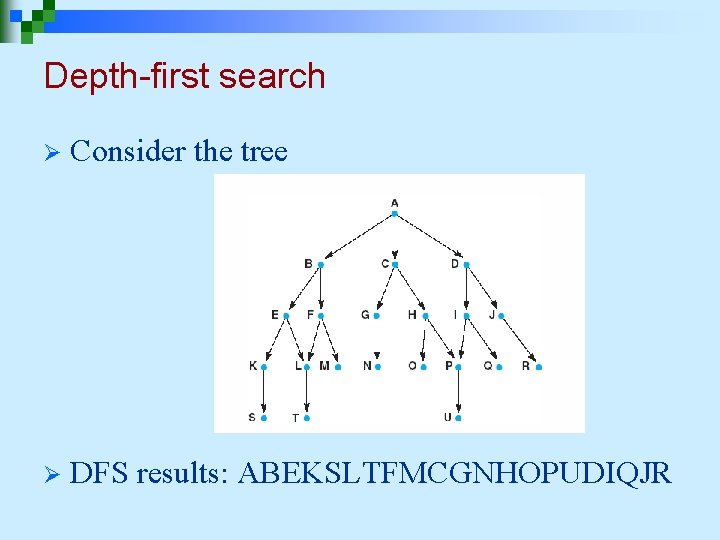 Depth-first search

➢ Consider the tree

A
B C D
E F G H I J
K L M N O P Q R
S T U

➢ DFS results: ABEKSLTFMCGNHOPUDIQJR